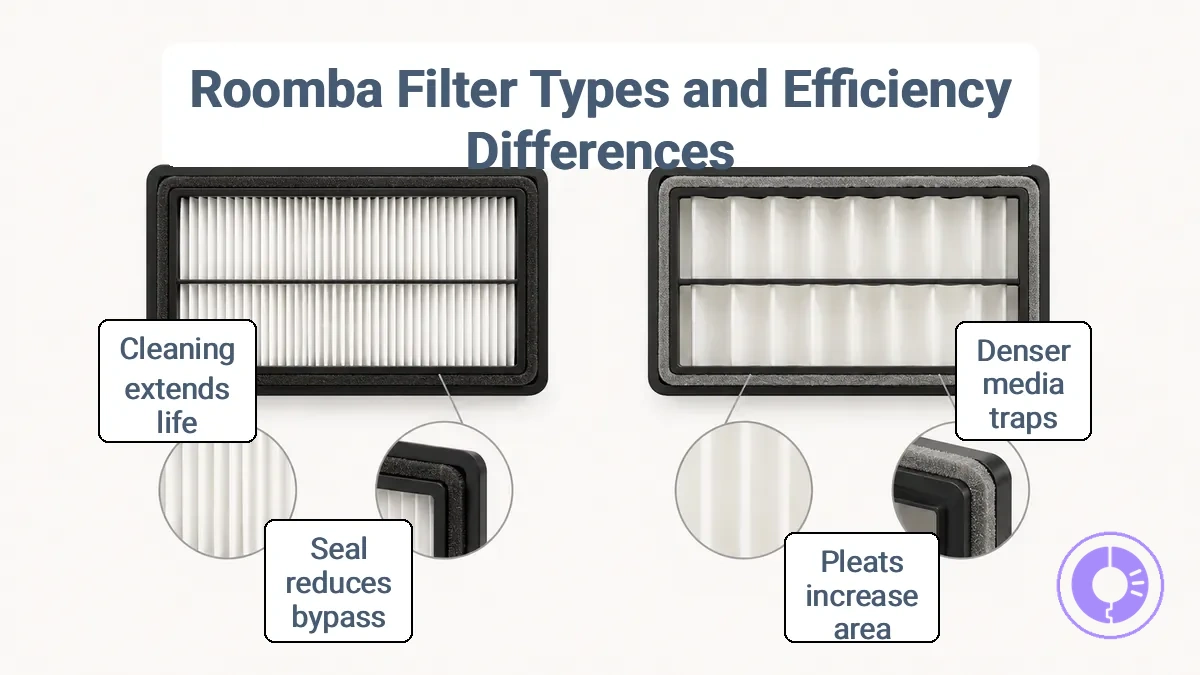 Roomba Filter Types and Efficiency Differences

Cleaning extends life

Seal reduces bypass

Denser media traps

Pleats increase area